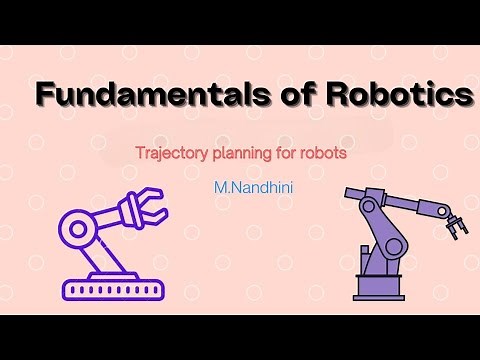 Fundamentals of Robotics

Trajectory planning for robots

M.Nandhini